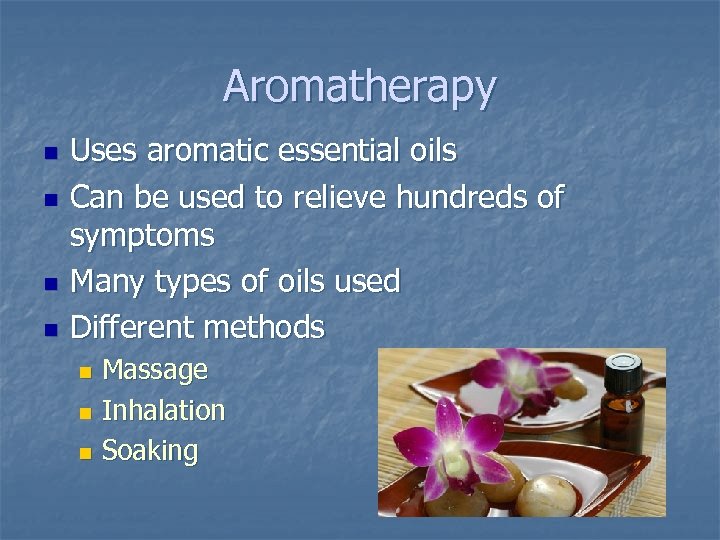 Aromatherapy

- Uses aromatic essential oils
- Can be used to relieve hundreds of symptoms
- Many types of oils used
- Different methods
  - Massage
  - Inhalation
  - Soaking